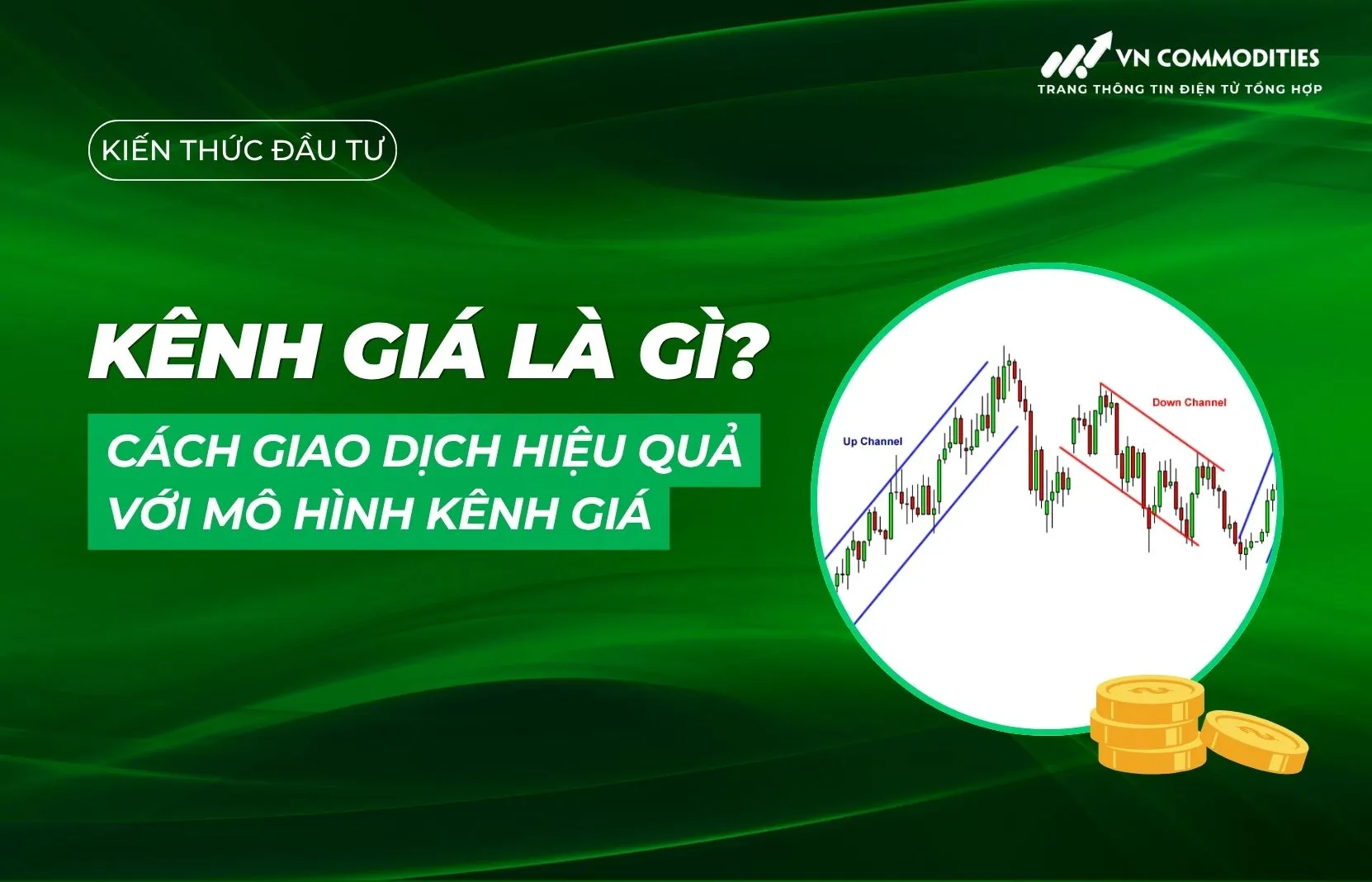 VN COMMODITIES
TRANG THÔNG TIN ĐIỆN TỬ TỔNG HỢP

KIẾN THỨC ĐẦU TƯ

KÊNH GIÁ LÀ GÌ?

CÁCH GIAO DỊCH HIỆU QUẢ VỚI MÔ HÌNH KÊNH GIÁ

Up Channel

Down Channel